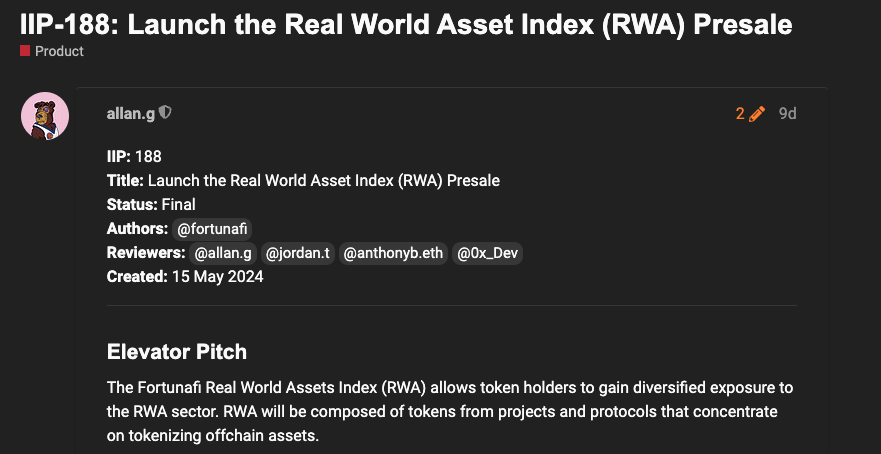 IIP-188: Launch the Real World Asset Index (RWA) Presale

Product

allan.g

2 9d

IIP: 188
Title: Launch the Real World Asset Index (RWA) Presale
Status: Final
Authors: @fortunafi
Reviewers: @allan.g @jordan.t @anthonyb.eth @0x_Dev
Created: 15 May 2024

Elevator Pitch

The Fortunafi Real World Assets Index (RWA) allows token holders to gain diversified exposure to the RWA sector. RWA will be composed of tokens from projects and protocols that concentrate on tokenizing offchain assets.